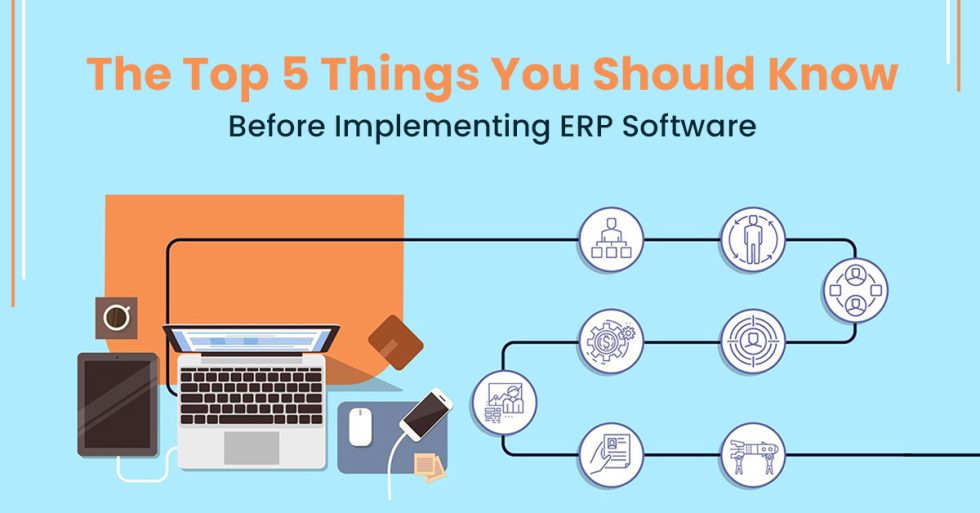 The Top 5 Things You Should Know
Before Implementing ERP Software